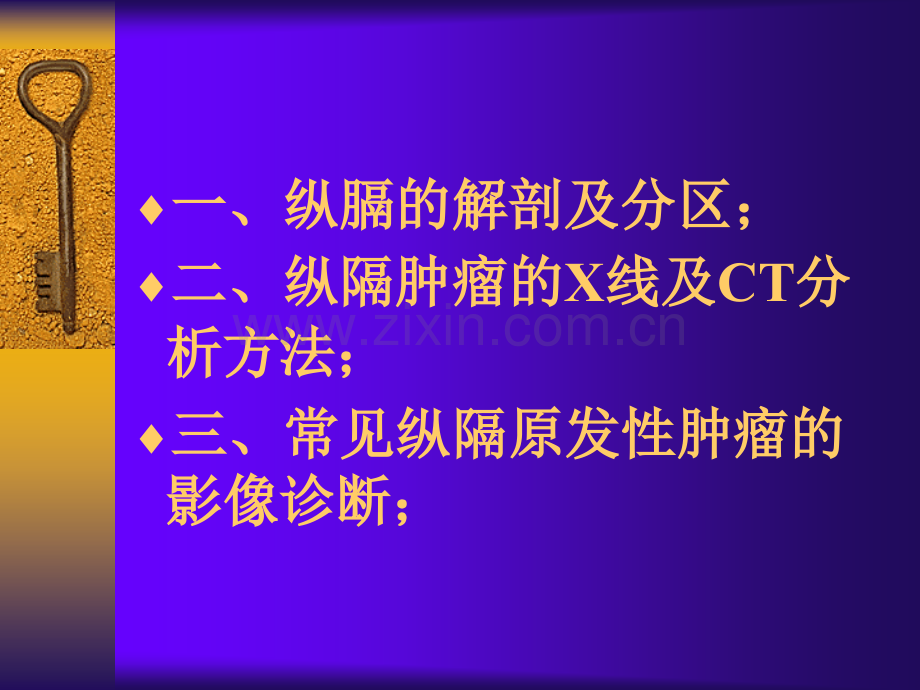 ♦一、纵膈的解剖及分区；

♦二、纵隔肿瘤的X线及CT分析方法；

♦三、常见纵隔原发性肿瘤的影像诊断；

www.zixin.com.cn